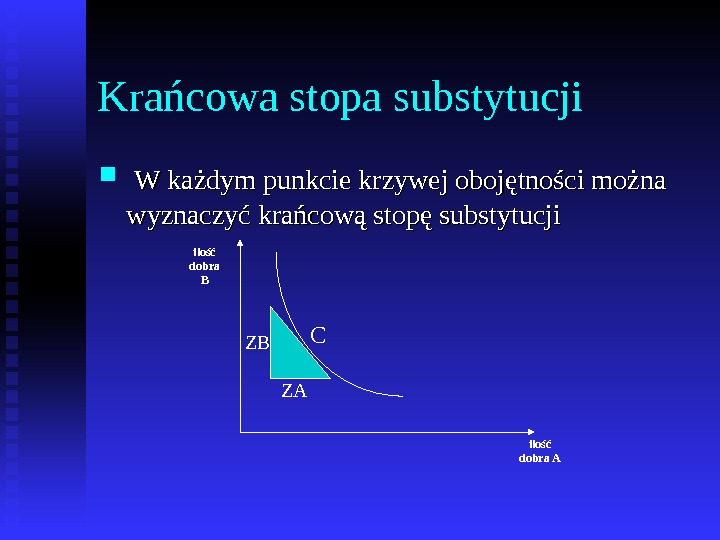 Krańcowa stopa substytucji

W każdym punkcie krzywej obojętności można wyznaczyć krańcową stopę substytucji

Ilość dobra B

ZB

C

ZA

Ilość dobra A